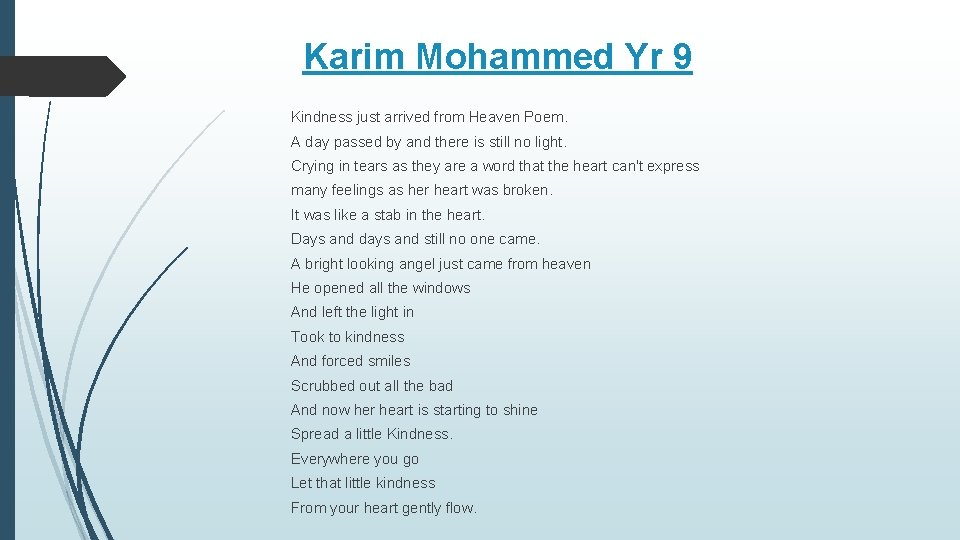 Karim Mohammed Yr 9

Kindness just arrived from Heaven Poem.
A day passed by and there is still no light.
Crying in tears as they are a word that the heart can't express many feelings as her heart was broken.
It was like a stab in the heart.
Days and days and still no one came.
A bright looking angel just came from heaven
He opened all the windows
And left the light in
Took to kindness
And forced smiles
Scrubbed out all the bad
And now her heart is starting to shine
Spread a little Kindness.
Everywhere you go
Let that little kindness
From your heart gently flow.